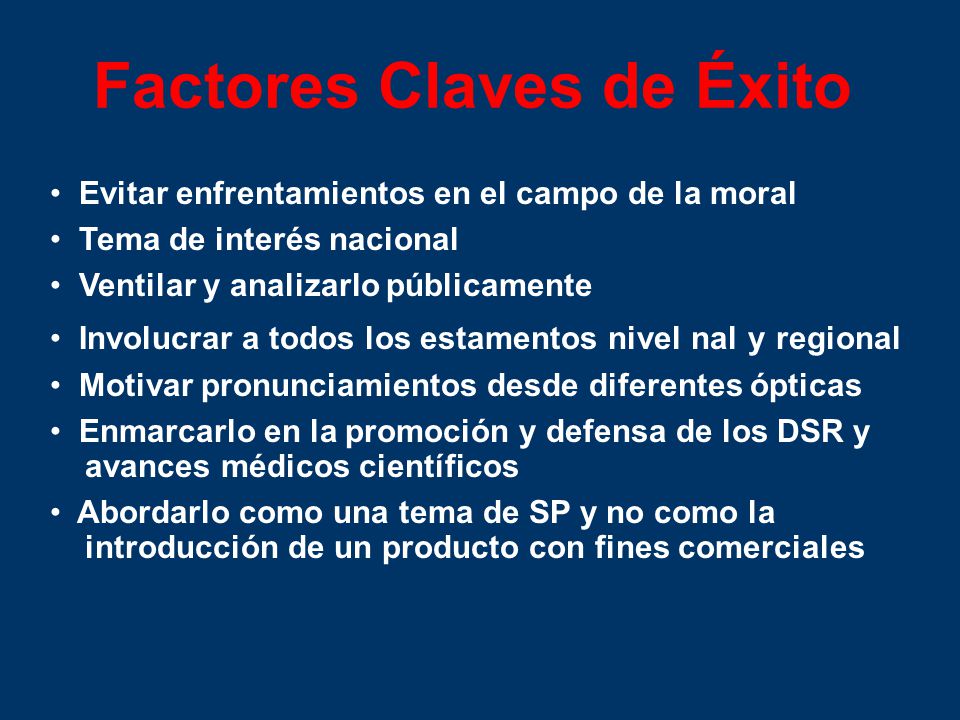 Factores Claves de Éxito

• Evitar enfrentamientos en el campo de la moral
• Tema de interés nacional
• Ventilar y analizarlo públicamente
• Involucrar a todos los estamentos nivel nal y regional
• Motivar pronunciamientos desde diferentes ópticas
• Enmarcarlo en la promoción y defensa de los DSR y avances médicos científicos
• Abordarlo como una tema de SP y no como la introducción de un producto con fines comerciales